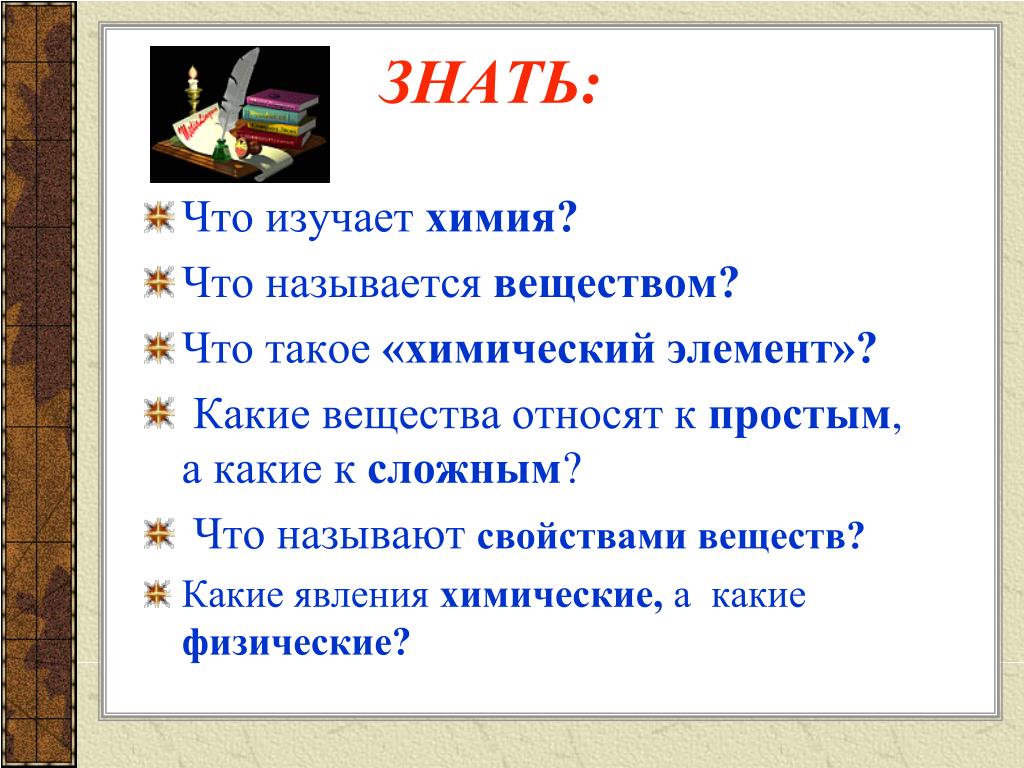 ЗНАТЬ:

Что изучает химия?

Что называется веществом?

Что такое «химический элемент»?

Какие вещества относят к простым, а какие к сложным?

Что называют свойствами веществ?

Какие явления химические, а какие физические?